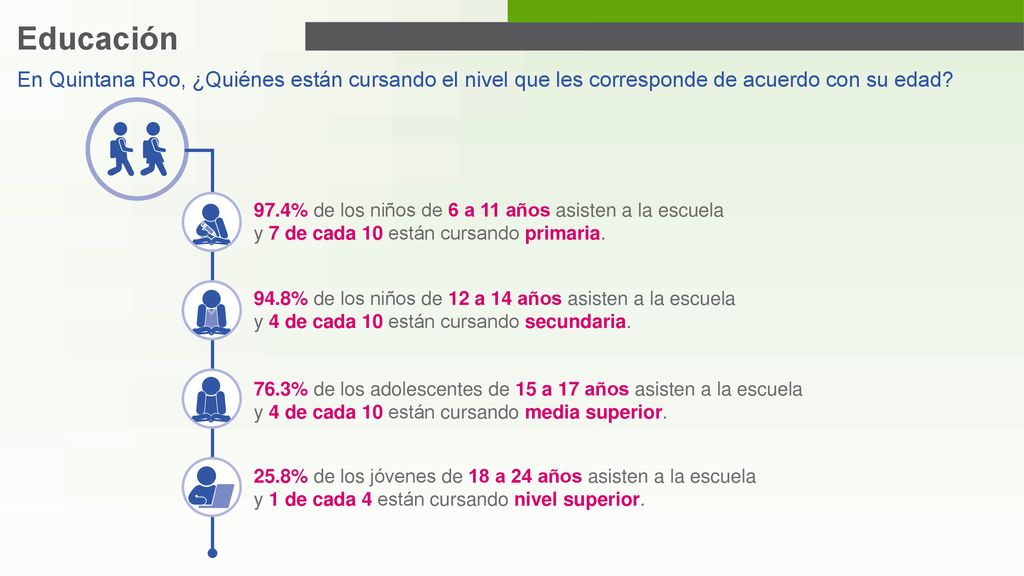 Educación

En Quintana Roo, ¿Quiénes están cursando el nivel que les corresponde de acuerdo con su edad?

97.4% de los niños de 6 a 11 años asisten a la escuela y 7 de cada 10 están cursando primaria.

94.8% de los niños de 12 a 14 años asisten a la escuela y 4 de cada 10 están cursando secundaria.

76.3% de los adolescentes de 15 a 17 años asisten a la escuela y 4 de cada 10 están cursando media superior.

25.8% de los jóvenes de 18 a 24 años asisten a la escuela y 1 de cada 4 están cursando nivel superior.